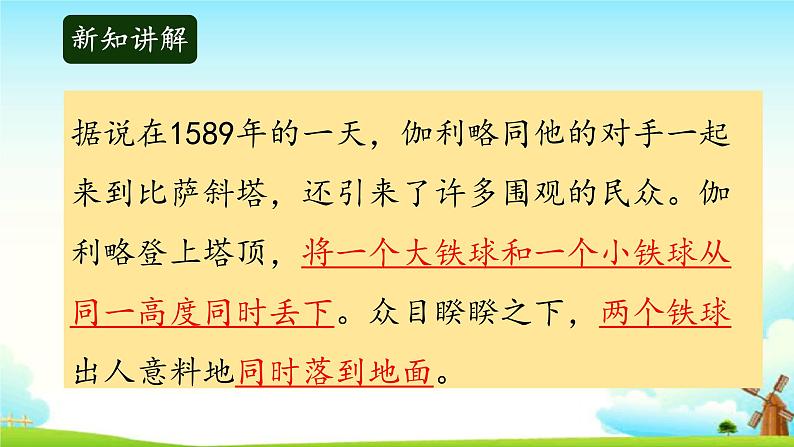 新知讲解

据说在1589年的一天，伽利略同他的对手一起来到比萨斜塔，还引来了许多围观的民众。伽利略登上塔顶，将一个大铁球和一个小铁球从同一高度同时丢下。众目睽睽之下，两个铁球出人意料地同时落到地面。